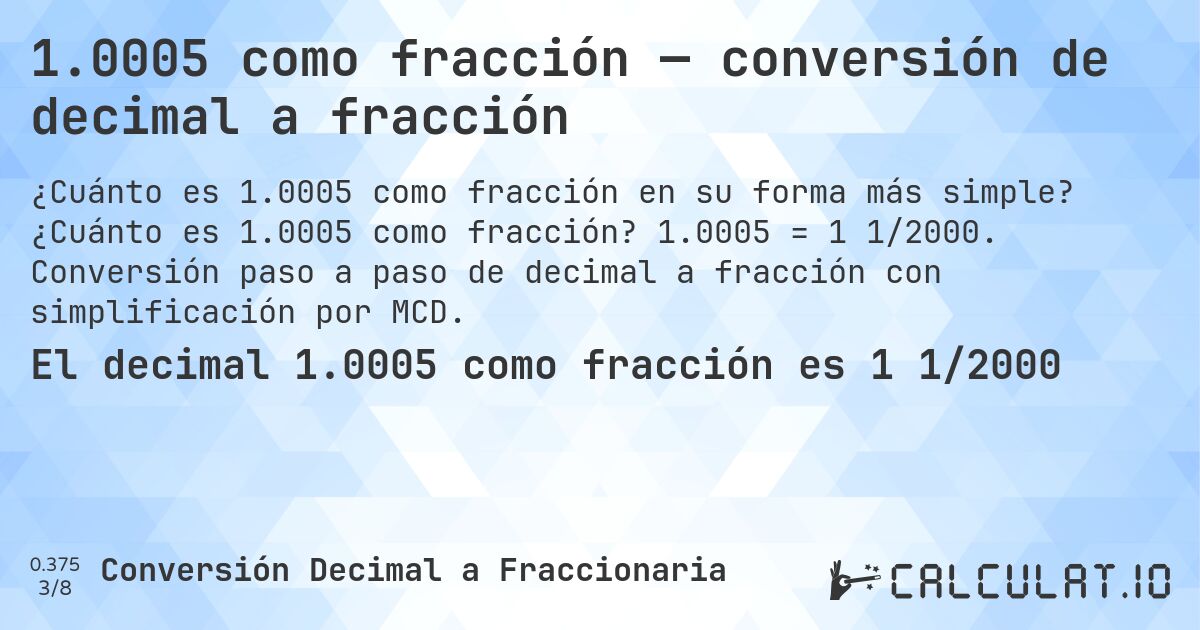 1.0005 como fracción — conversión de decimal a fracción

¿Cuánto es 1.0005 como fracción en su forma más simple? ¿Cuánto es 1.0005 como fracción? 1.0005 = 1 1/2000. Conversión paso a paso de decimal a fracción con simplificación por MCD.

El decimal 1.0005 como fracción es 1 1/2000

0.375
3/8

Conversión Decimal a Fraccionaria

CALCULAT.IO